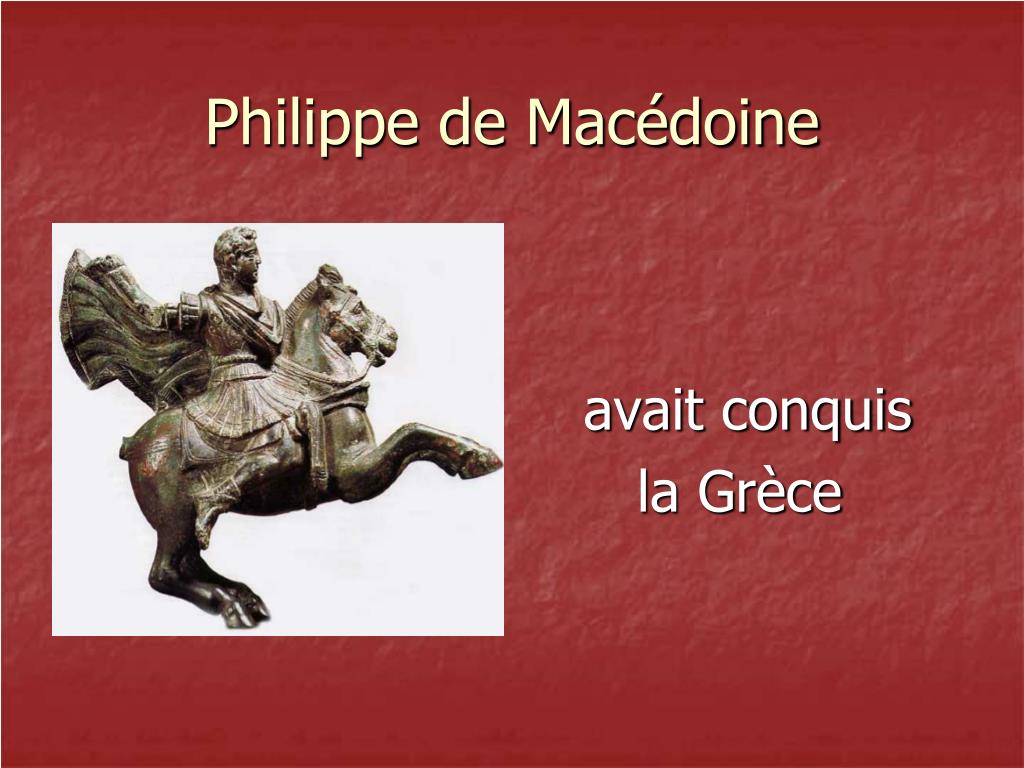 Philippe de Macédoine

avait conquis
la Grèce